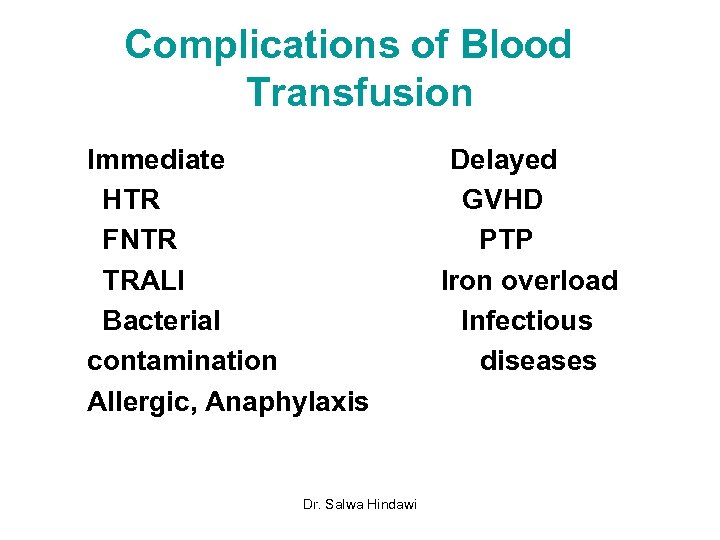 Complications of Blood Transfusion

Immediate
HTR
FNTR
TRALI
Bacterial contamination
Allergic, Anaphylaxis

Delayed
GVHD
PTP
Iron overload
Infectious diseases

Dr. Salwa Hindawi